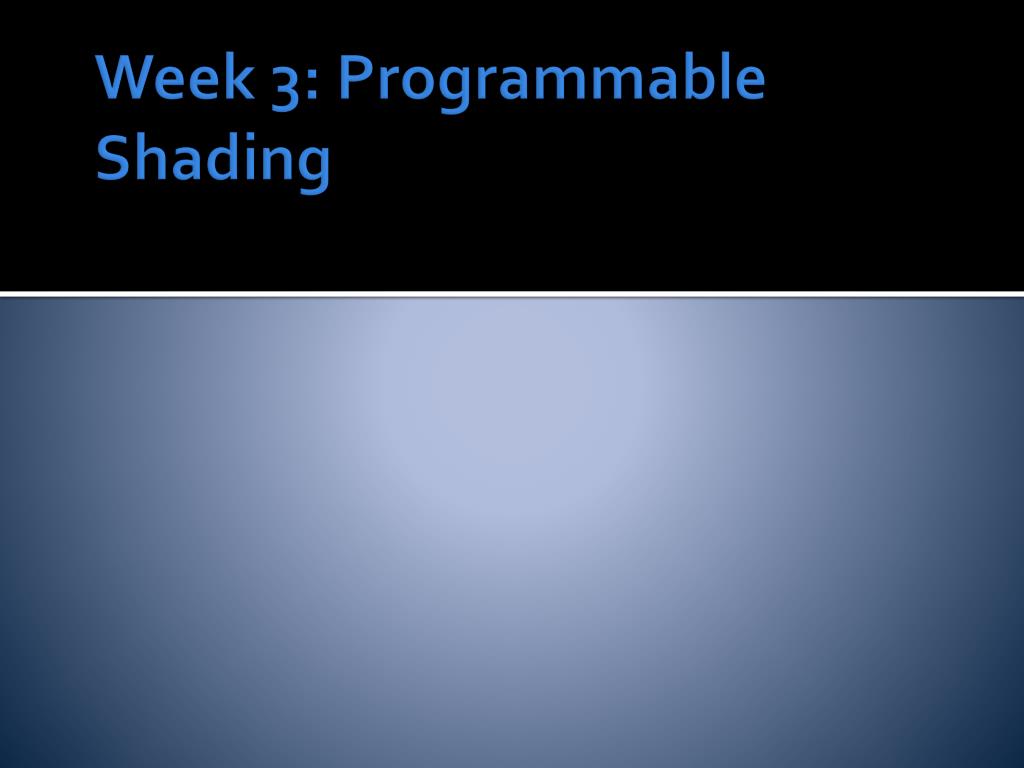 Week 3: Programmable Shading